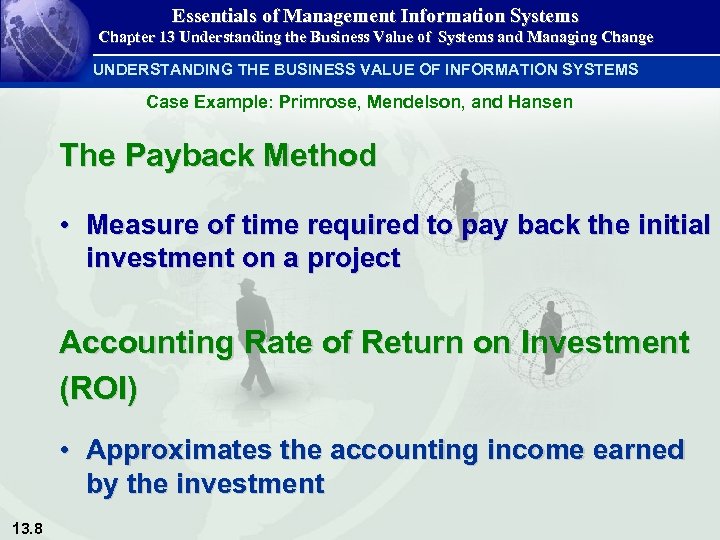 Essentials of Management Information Systems
Chapter 13 Understanding the Business Value of Systems and Managing Change

UNDERSTANDING THE BUSINESS VALUE OF INFORMATION SYSTEMS

Case Example: Primrose, Mendelson, and Hansen

The Payback Method

• Measure of time required to pay back the initial investment on a project

Accounting Rate of Return on Investment (ROI)

• Approximates the accounting income earned by the investment

13.8